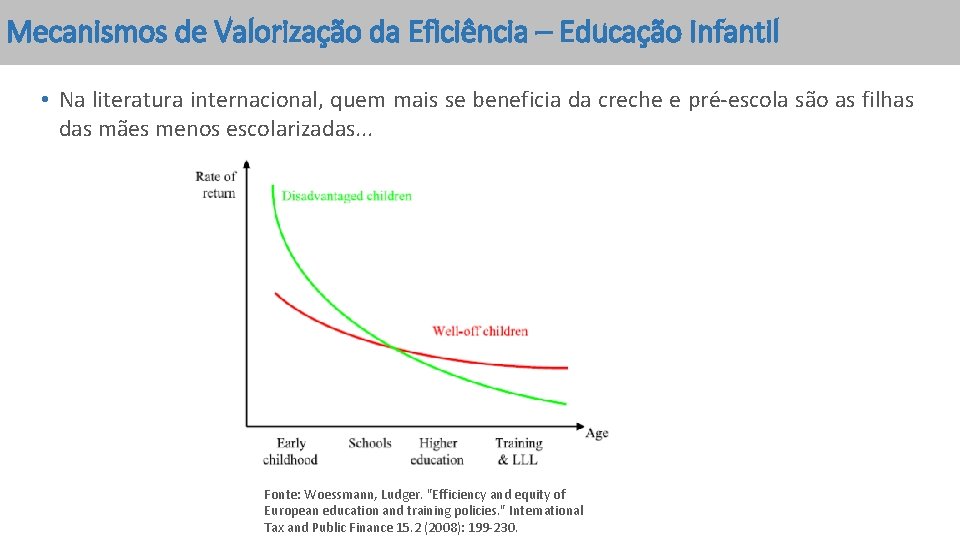 Mecanismos de Valorização da Eficiência – Educação Infantil

• Na literatura internacional, quem mais se beneficia da creche e pré-escola são as filhas das mães menos escolarizadas...

Rate of return

Disadvantaged children

Well-off children

Age

Early childhood

Schools

Higher education

Training & LLL

Fonte: Woessmann, Ludger. "Efficiency and equity of European education and training policies." International Tax and Public Finance 15.2 (2008): 199-230.